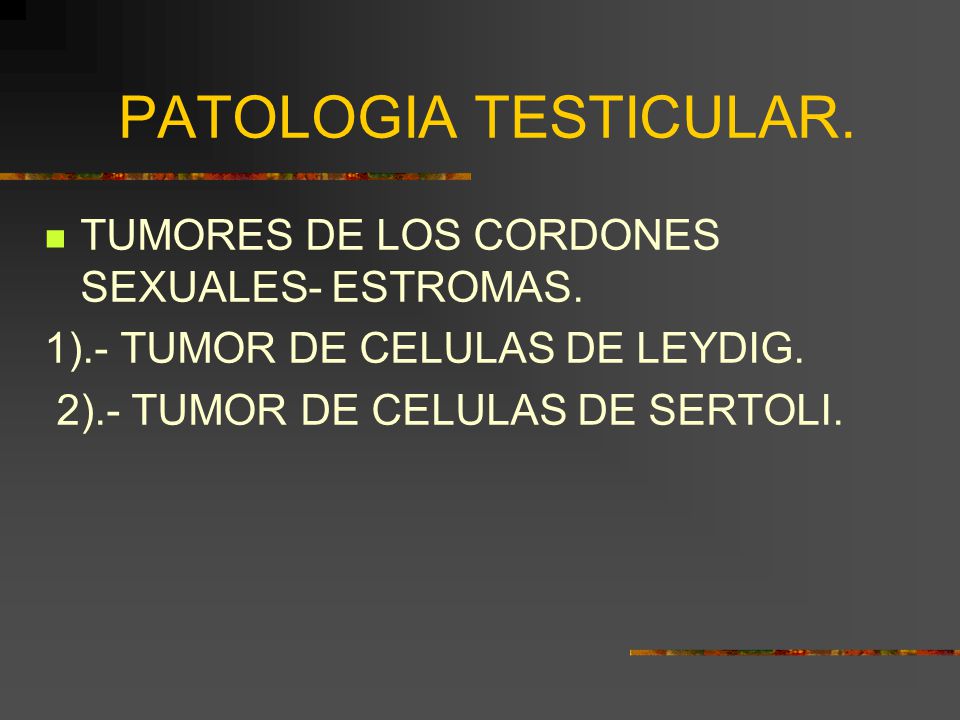 PATOLOGIA TESTICULAR.

TUMORES DE LOS CORDONES SEXUALES- ESTROMAS.

1).- TUMOR DE CELULAS DE LEYDIG.

2).- TUMOR DE CELULAS DE SERTOLI.